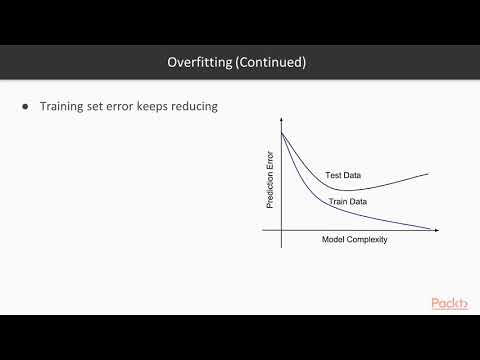 Overfitting (Continued)

● Training set error keeps reducing

Prediction Error

Test Data

Train Data

Model Complexity

Packt>